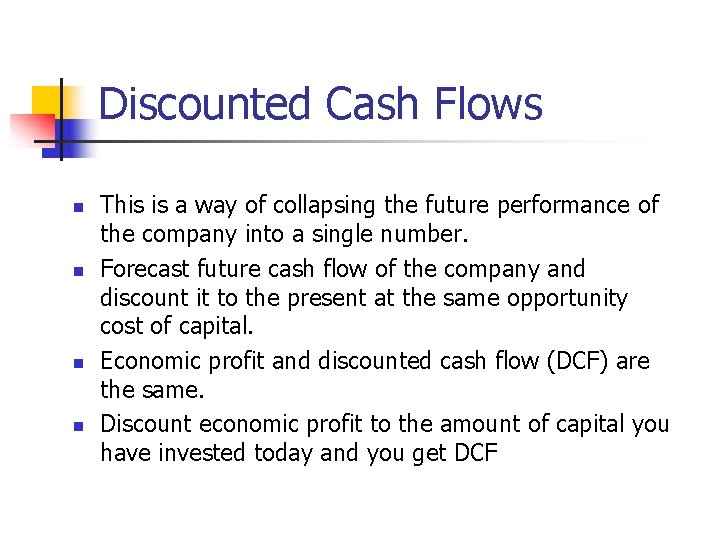 Discounted Cash Flows

- This is a way of collapsing the future performance of the company into a single number.
- Forecast future cash flow of the company and discount it to the present at the same opportunity cost of capital.
- Economic profit and discounted cash flow (DCF) are the same.
- Discount economic profit to the amount of capital you have invested today and you get DCF